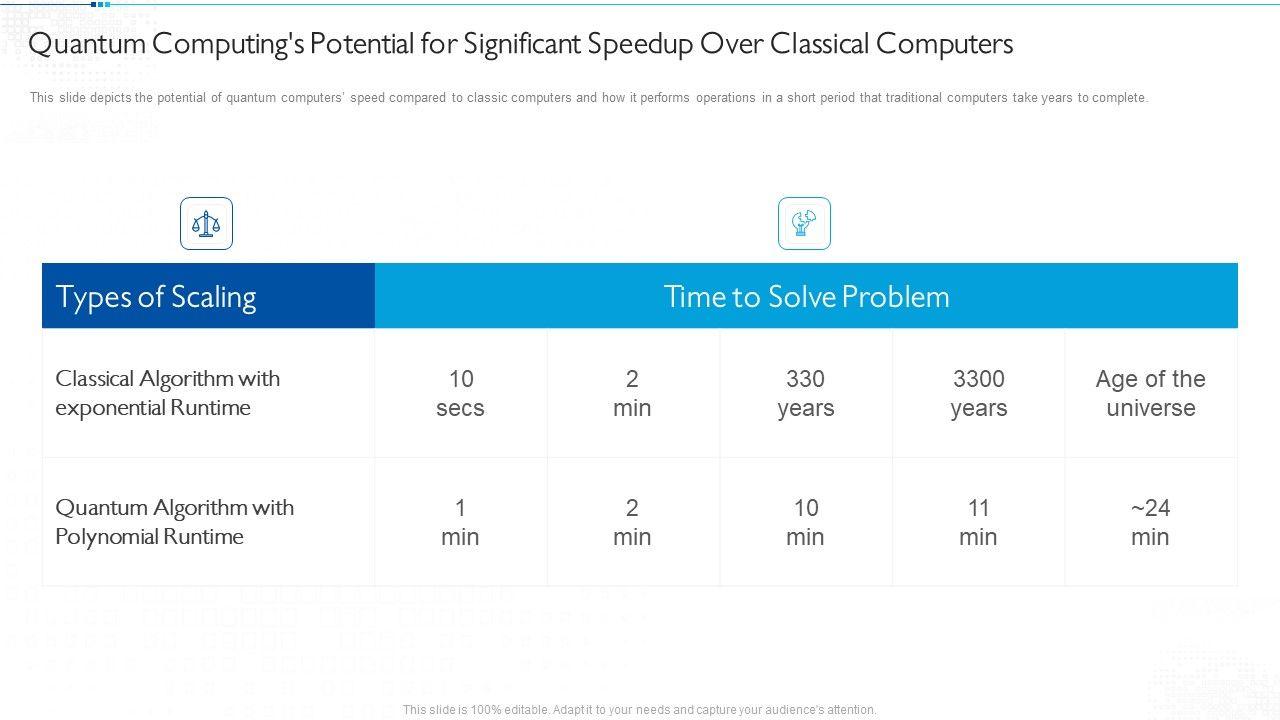 Quantum Computing's Potential for Significant Speedup Over Classical Computers

This slide depicts the potential of quantum computers' speed compared to classic computers and how it performs operations in a short period that traditional computers take years to complete.

| Types of Scaling | Time to Solve Problem | | | | |
|---|---|---|---|---|---|
| Classical Algorithm with exponential Runtime | 10 secs | 2 min | 330 years | 3300 years | Age of the universe |
| Quantum Algorithm with Polynomial Runtime | 1 min | 2 min | 10 min | 11 min | ~24 min |

This slide is 100% editable. Adapt it to your needs and capture your audience's attention.